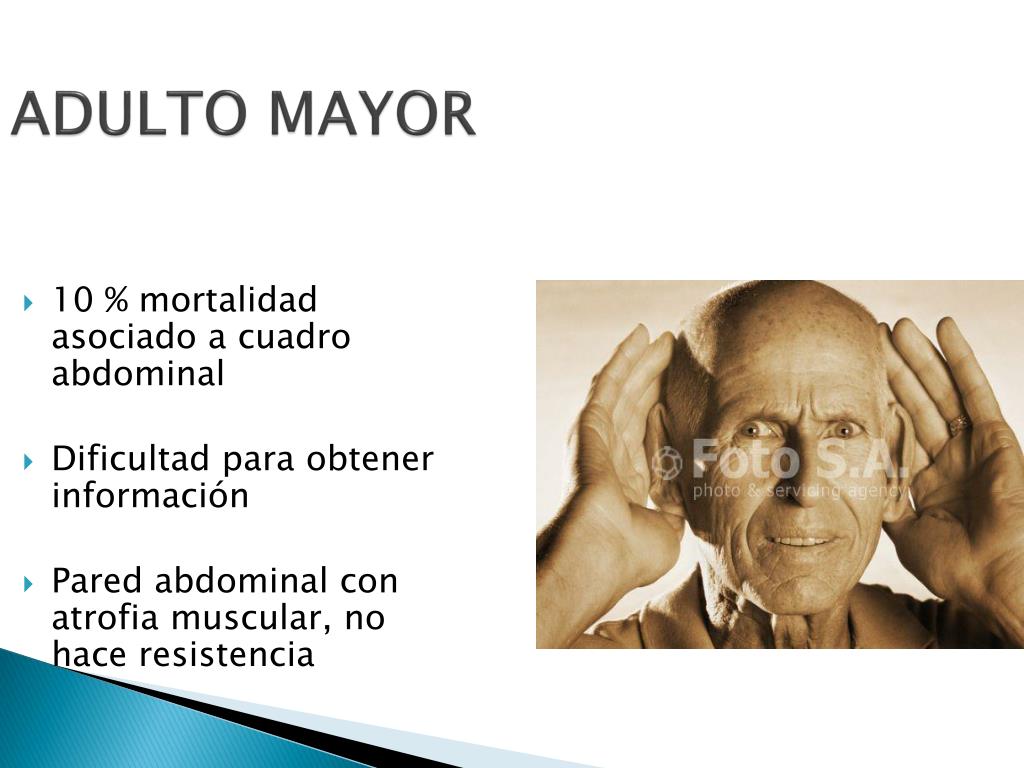 ADULTO MAYOR

10 % mortalidad asociado a cuadro abdominal

Dificultad para obtener información

Pared abdominal con atrofia muscular, no hace resistencia

Foto S.A.
photo & servicing agency